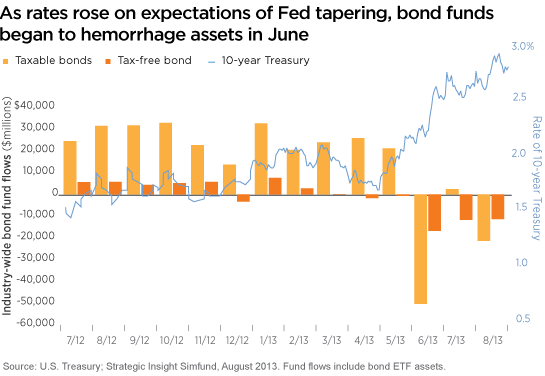 As rates rose on expectations of Fed tapering, bond funds began to hemorrhage assets in June

Taxable bonds  Tax-free bond  10-year Treasury

Industry-wide bond fund flows ($millions)

$40,000
30,000
20,000
10,000
0
-10,000
-20,000
-30,000
-40,000
-50,000
-60,000

3.0%
2.5
2.0
1.5
1.0
0.5

Rate of 10-year Treasury

7/12 8/12 9/12 10/12 11/12 12/12 1/13 2/13 3/13 4/13 5/13 6/13 7/13 8/13

Source: U.S. Treasury; Strategic Insight Simfund, August 2013. Fund flows include bond ETF assets.